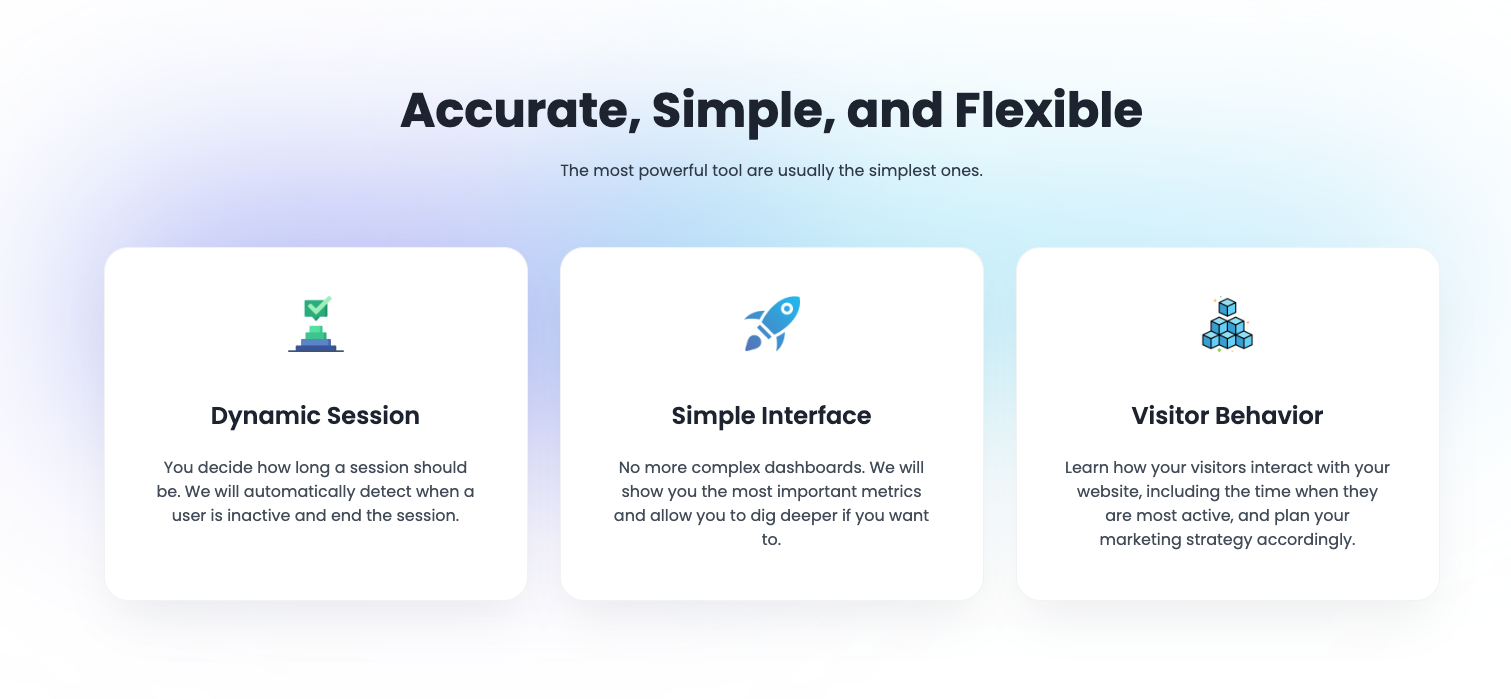 Accurate, Simple, and Flexible

The most powerful tool are usually the simplest ones.

Dynamic Session

You decide how long a session should be. We will automatically detect when a user is inactive and end the session.

Simple Interface

No more complex dashboards. We will show you the most important metrics and allow you to dig deeper if you want to.

Visitor Behavior

Learn how your visitors interact with your website, including the time when they are most active, and plan your marketing strategy accordingly.